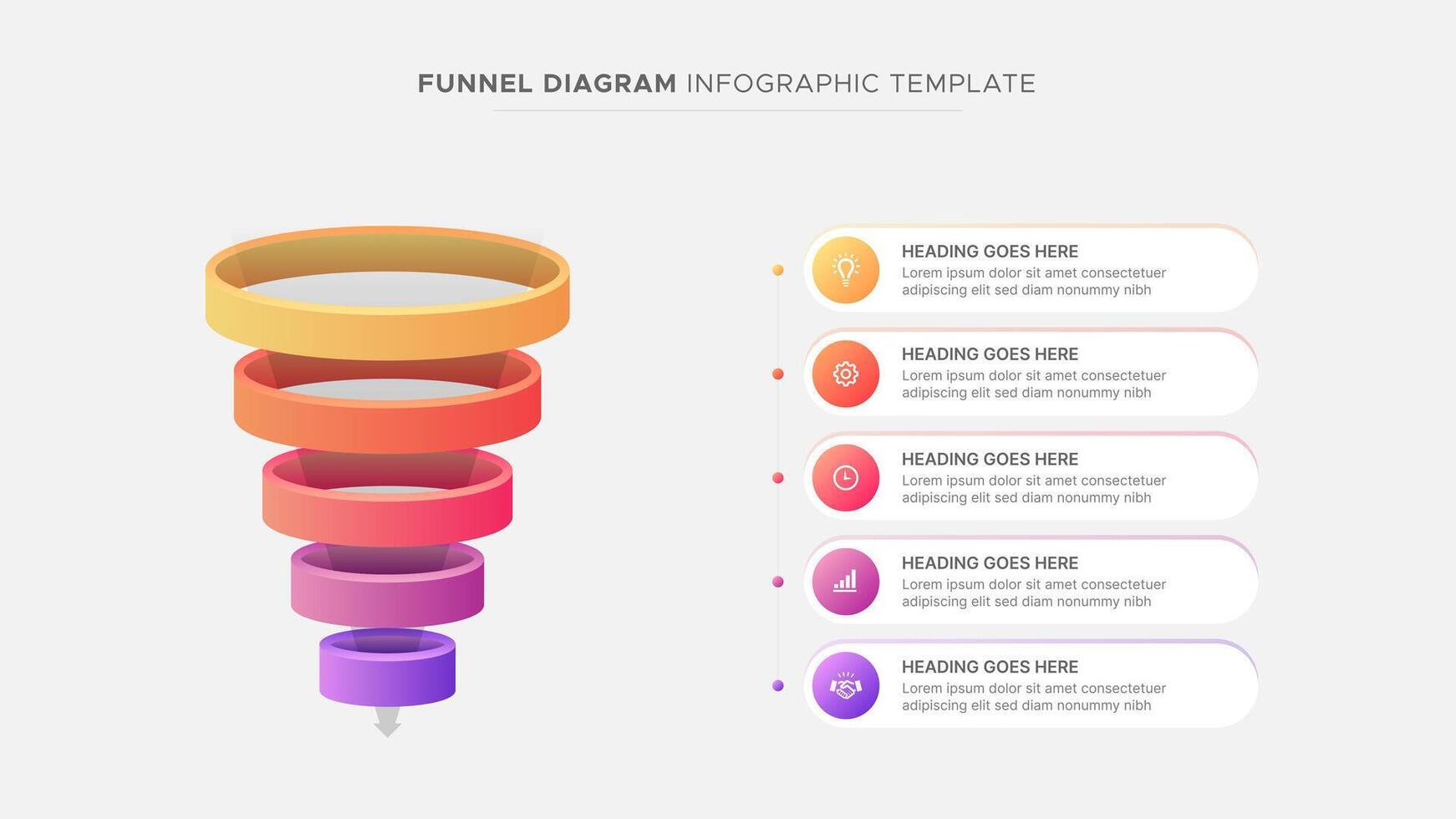 FUNNEL DIAGRAM INFOGRAPHIC TEMPLATE

HEADING GOES HERE
Lorem ipsum dolor sit amet consectetuer adipiscing elit sed diam nonummy nibh

HEADING GOES HERE
Lorem ipsum dolor sit amet consectetuer adipiscing elit sed diam nonummy nibh

HEADING GOES HERE
Lorem ipsum dolor sit amet consectetuer adipiscing elit sed diam nonummy nibh

HEADING GOES HERE
Lorem ipsum dolor sit amet consectetuer adipiscing elit sed diam nonummy nibh

HEADING GOES HERE
Lorem ipsum dolor sit amet consectetuer adipiscing elit sed diam nonummy nibh